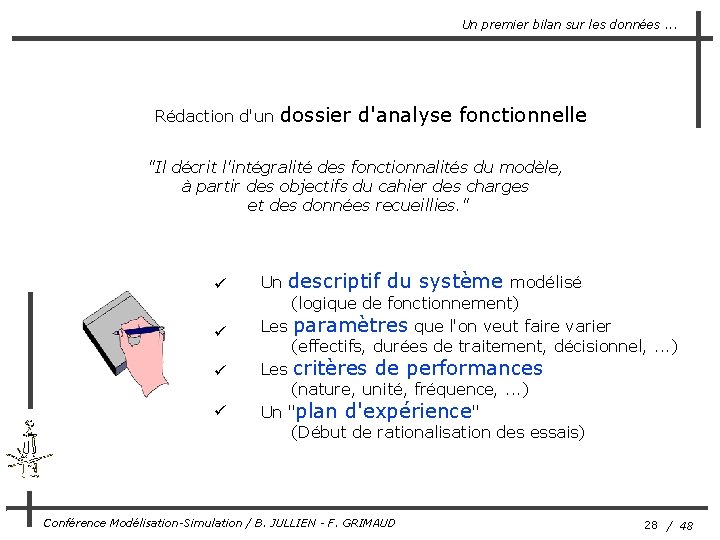 Un premier bilan sur les données ...

Rédaction d'un dossier d'analyse fonctionnelle

"Il décrit l'intégralité des fonctionnalités du modèle, à partir des objectifs du cahier des charges et des données recueillies."

✓ Un descriptif du système modélisé (logique de fonctionnement)

✓ Les paramètres que l'on veut faire varier (effectifs, durées de traitement, décisionnel, ...)

✓ Les critères de performances (nature, unité, fréquence, ...)

✓ Un "plan d'expérience" (Début de rationalisation des essais)

Conférence Modélisation-Simulation / B. JULLIEN - F. GRIMAUD

28 / 48